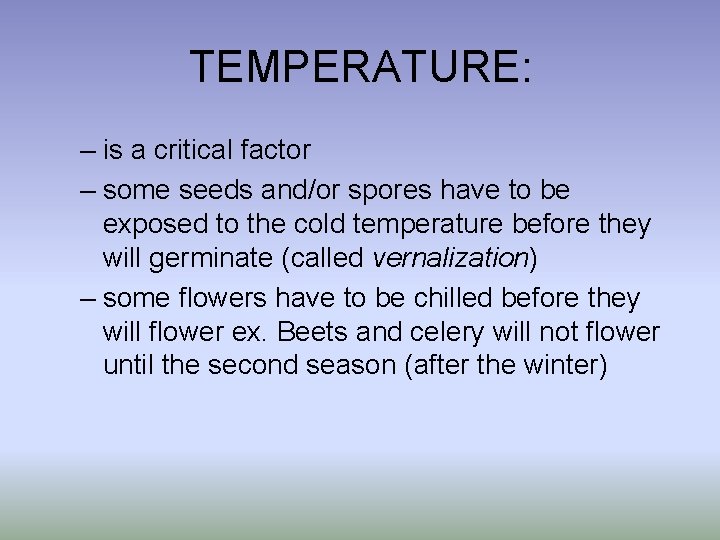 TEMPERATURE:

– is a critical factor

– some seeds and/or spores have to be exposed to the cold temperature before they will germinate (called vernalization)

– some flowers have to be chilled before they will flower ex. Beets and celery will not flower until the second season (after the winter)